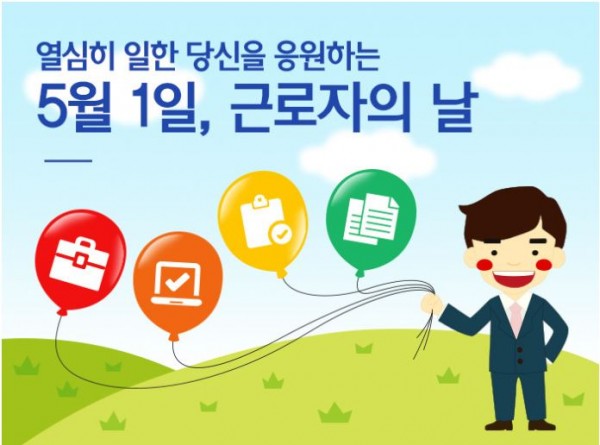 열심히 일한 당신을 응원하는

5월 1일, 근로자의 날